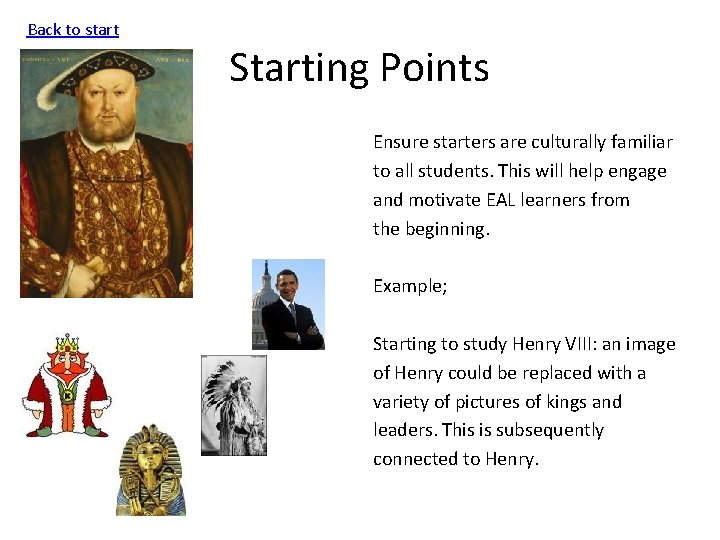 Back to start

Starting Points

Ensure starters are culturally familiar to all students. This will help engage and motivate EAL learners from the beginning.

Example;

Starting to study Henry VIII: an image of Henry could be replaced with a variety of pictures of kings and leaders. This is subsequently connected to Henry.